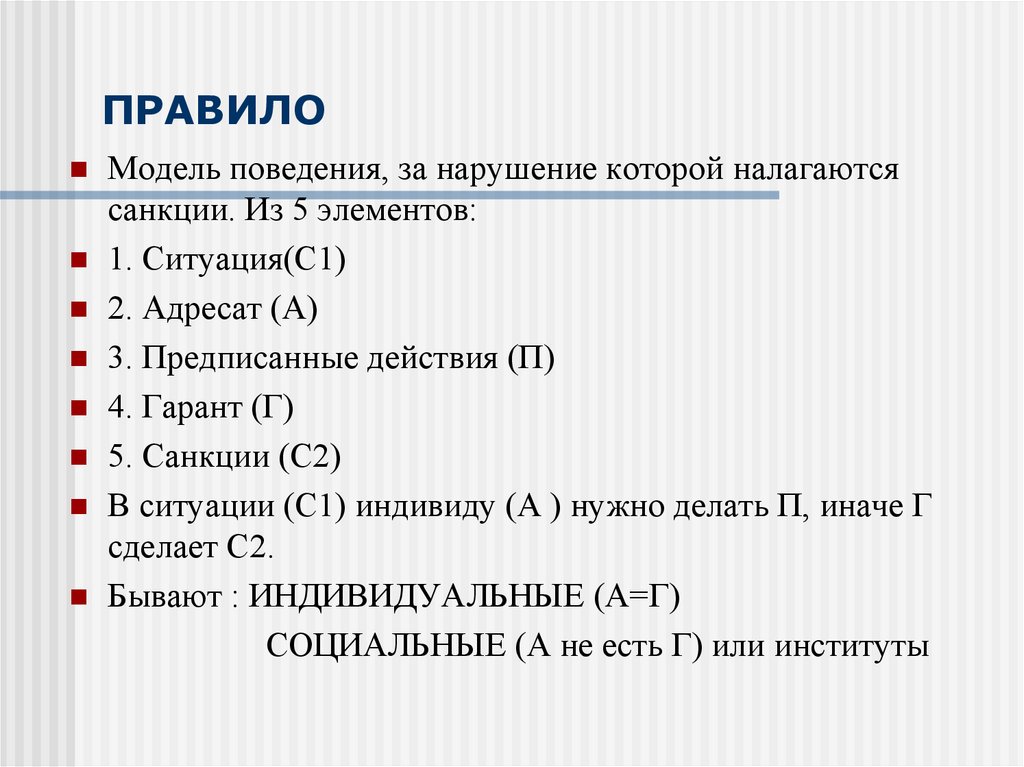 ПРАВИЛО

Модель поведения, за нарушение которой налагаются санкции. Из 5 элементов:

1. Ситуация(С1)

2. Адресат (А)

3. Предписанные действия (П)

4. Гарант (Г)

5. Санкции (С2)

В ситуации (С1) индивиду (А ) нужно делать П, иначе Г сделает С2.

Бывают : ИНДИВИДУАЛЬНЫЕ (А=Г)

СОЦИАЛЬНЫЕ (А не есть Г) или институты